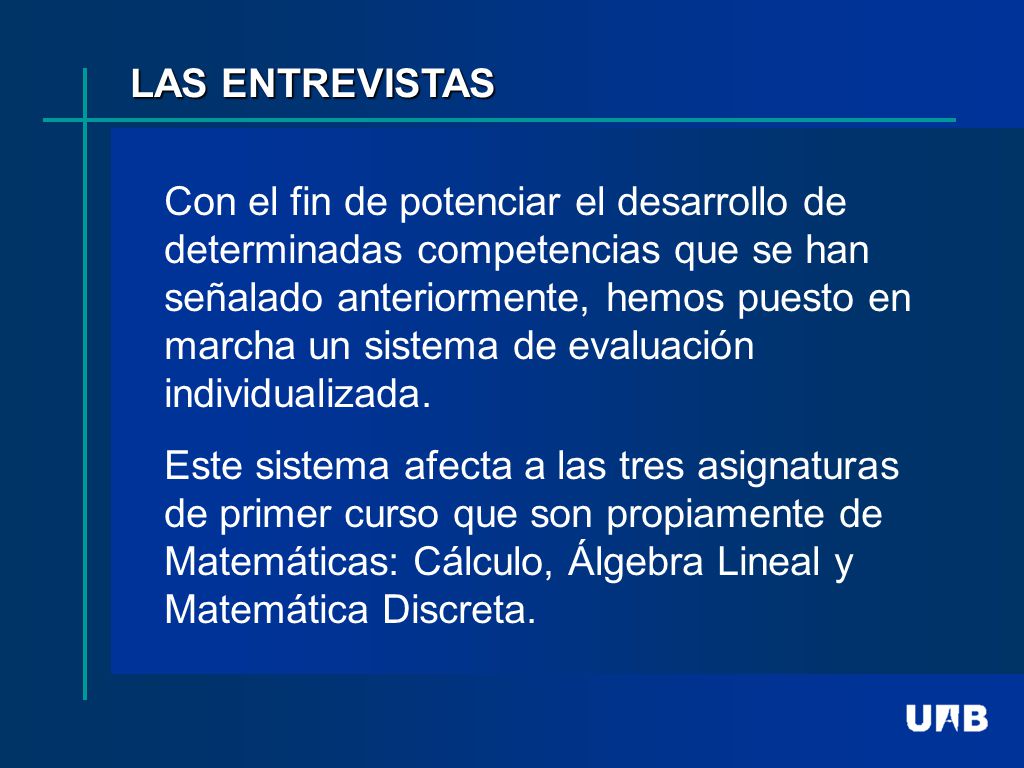 LAS ENTREVISTAS

Con el fin de potenciar el desarrollo de determinadas competencias que se han señalado anteriormente, hemos puesto en marcha un sistema de evaluación individualizada.

Este sistema afecta a las tres asignaturas de primer curso que son propiamente de Matemáticas: Cálculo, Álgebra Lineal y Matemática Discreta.

UAB